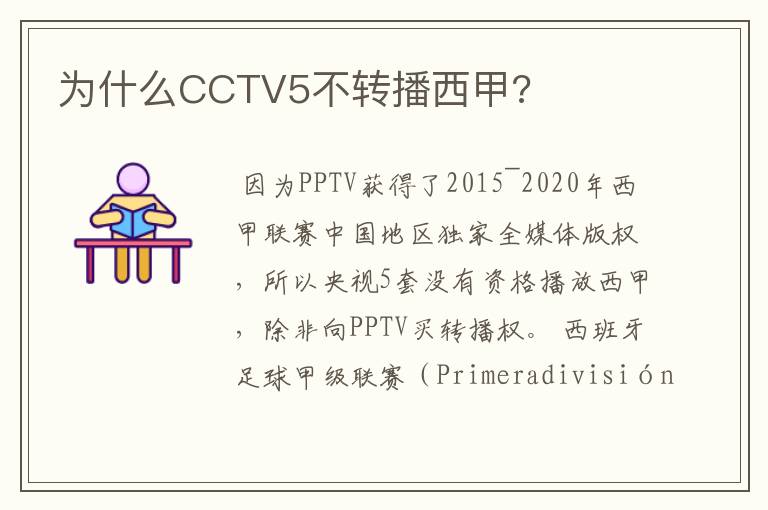 为什么CCTV5不转播西甲?

因为PPTV获得了2015¯2020年西甲联赛中国地区独家全媒体版权，所以央视5套没有资格播放西甲，除非向PPTV买转播权。 西班牙足球甲级联赛（Primeradivisión